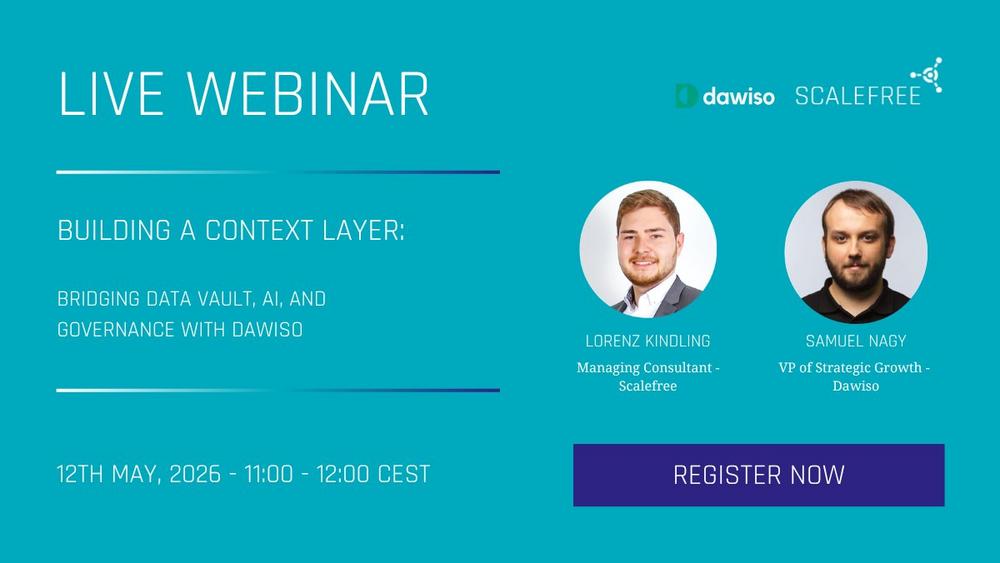 LIVE WEBINAR

dawiso SCALEFREE

BUILDING A CONTEXT LAYER:

BRIDGING DATA VAULT, AI, AND GOVERNANCE WITH DAWISO

LORENZ KINDLING
Managing Consultant - Scalefree

SAMUEL NAGY
VP of Strategic Growth - Dawiso

12TH MAY, 2026 - 11:00 - 12:00 CEST

REGISTER NOW